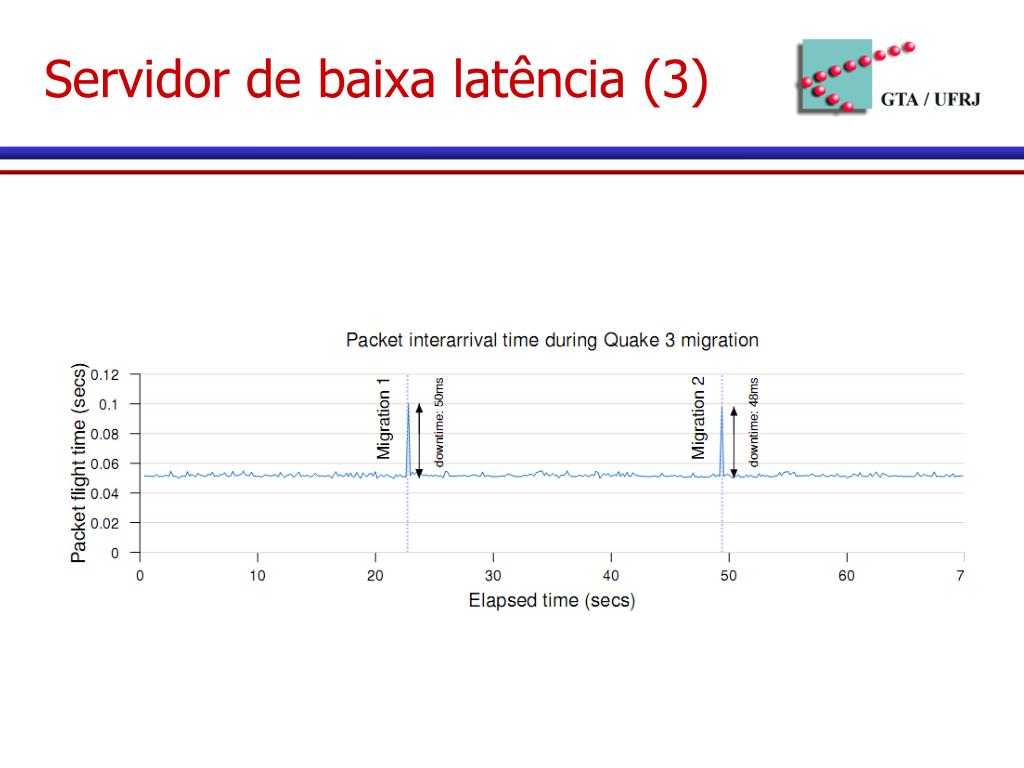 Servidor de baixa latência (3)

GTA / UFRJ

Packet interarrival time during Quake 3 migration

Packet flight time (secs)

0.12
0.1
0.08
0.06
0.04
0.02
0

Migration 1
downtime: 50ms
Migration 2
downtime: 48ms

0 10 20 30 40 50 60 7

Elapsed time (secs)